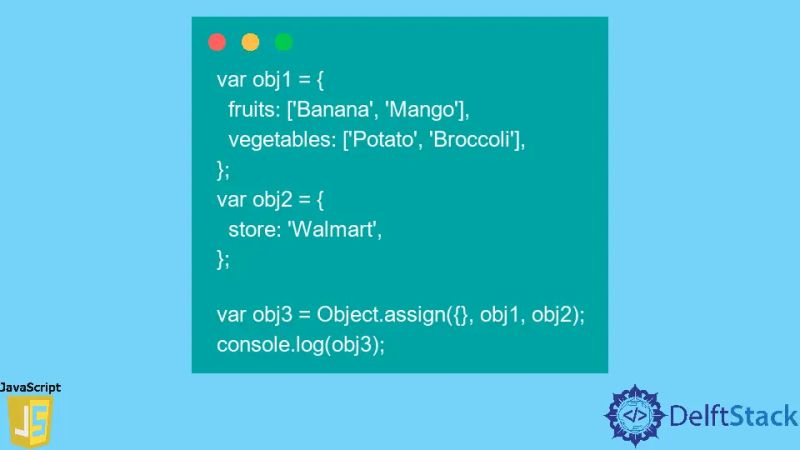 var obj1 = {
  fruits: ['Banana', 'Mango'],
  vegetables: ['Potato', 'Broccoli'],
};
var obj2 = {
  store: 'Walmart',
};

var obj3 = Object.assign({}, obj1, obj2);
console.log(obj3);

JavaScript
JS

</>
DelftStack